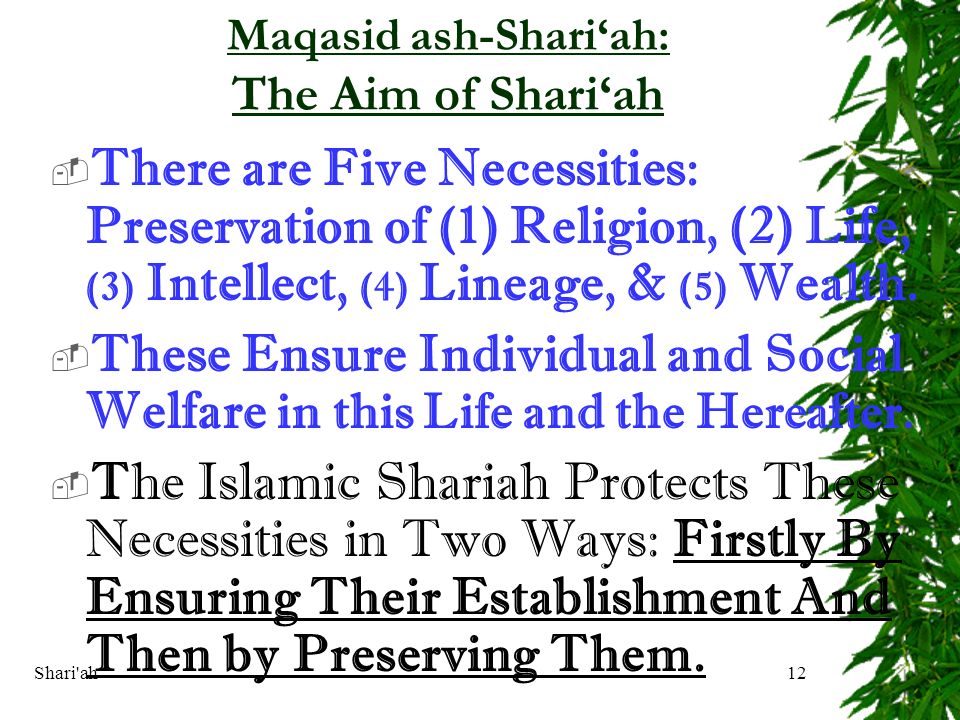 Maqasid ash-Shari‘ah:
The Aim of Shari‘ah

There are Five Necessities: Preservation of (1) Religion, (2) Life, (3) Intellect, (4) Lineage, & (5) Wealth.

These Ensure Individual and Social Welfare in this Life and the Hereafter.

The Islamic Shariah Protects These Necessities in Two Ways: Firstly By Ensuring Their Establishment And Then by Preserving Them.

Shari'ah

12